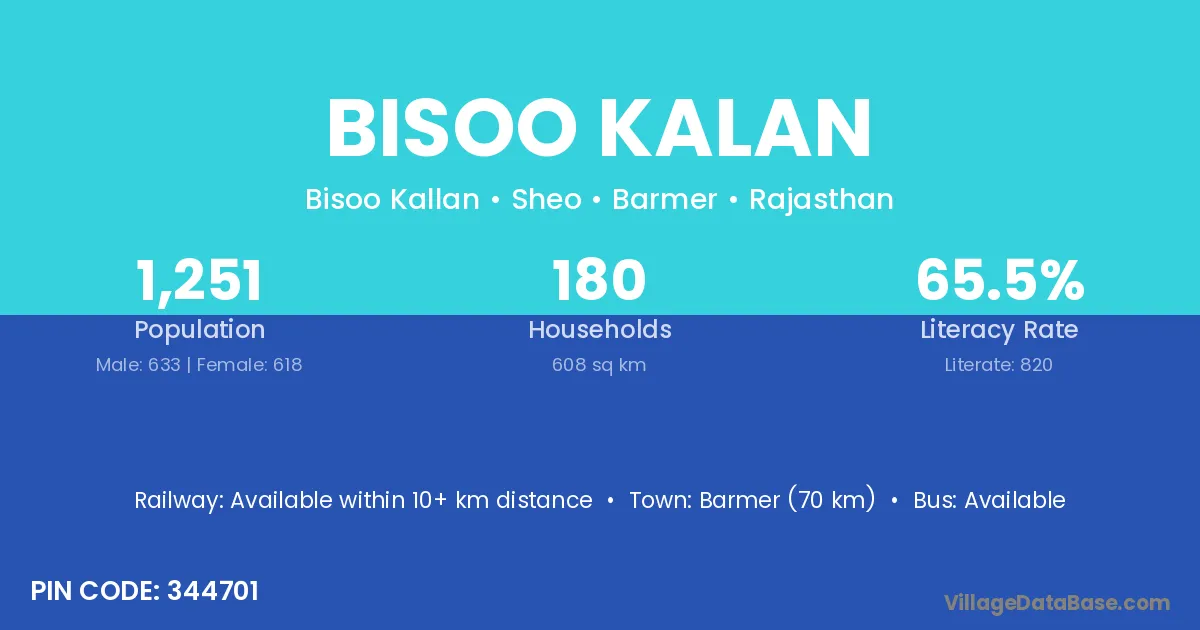 BISOO KALAN

Bisoo Kallan • Sheo • Barmer • Rajasthan

1,251
Population
Male: 633 | Female: 618

180
Households
608 sq km

65.5%
Literacy Rate
Literate: 820

Railway: Available within 10+ km distance • Town: Barmer (70 km) • Bus: Available

PIN CODE: 344701

VillageDataBase.com